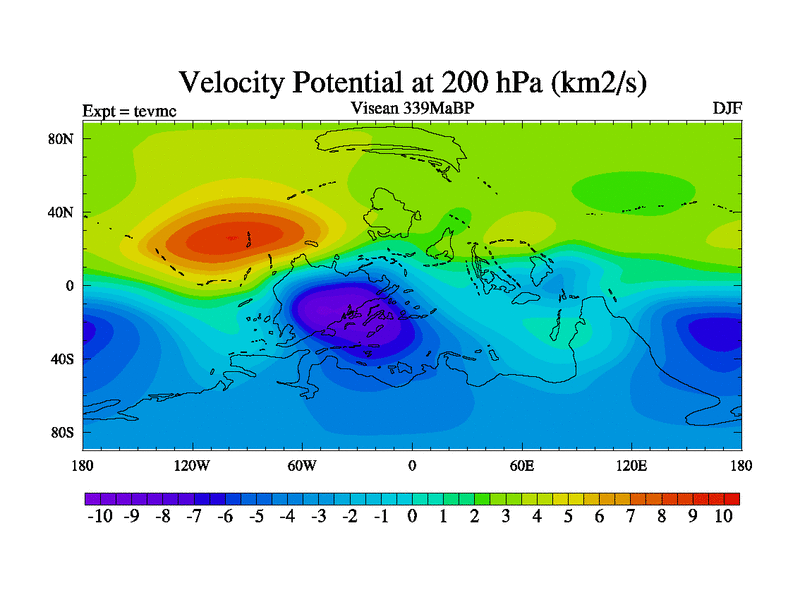 Velocity Potential at 200 hPa (km2/s)

Expt = tevmc

Visean 339MaBP

DJF

80N
40N
0
40S
80S

180 120W 60W 0 60E 120E 180

-10 -9 -8 -7 -6 -5 -4 -3 -2 -1 0 1 2 3 4 5 6 7 8 9 10